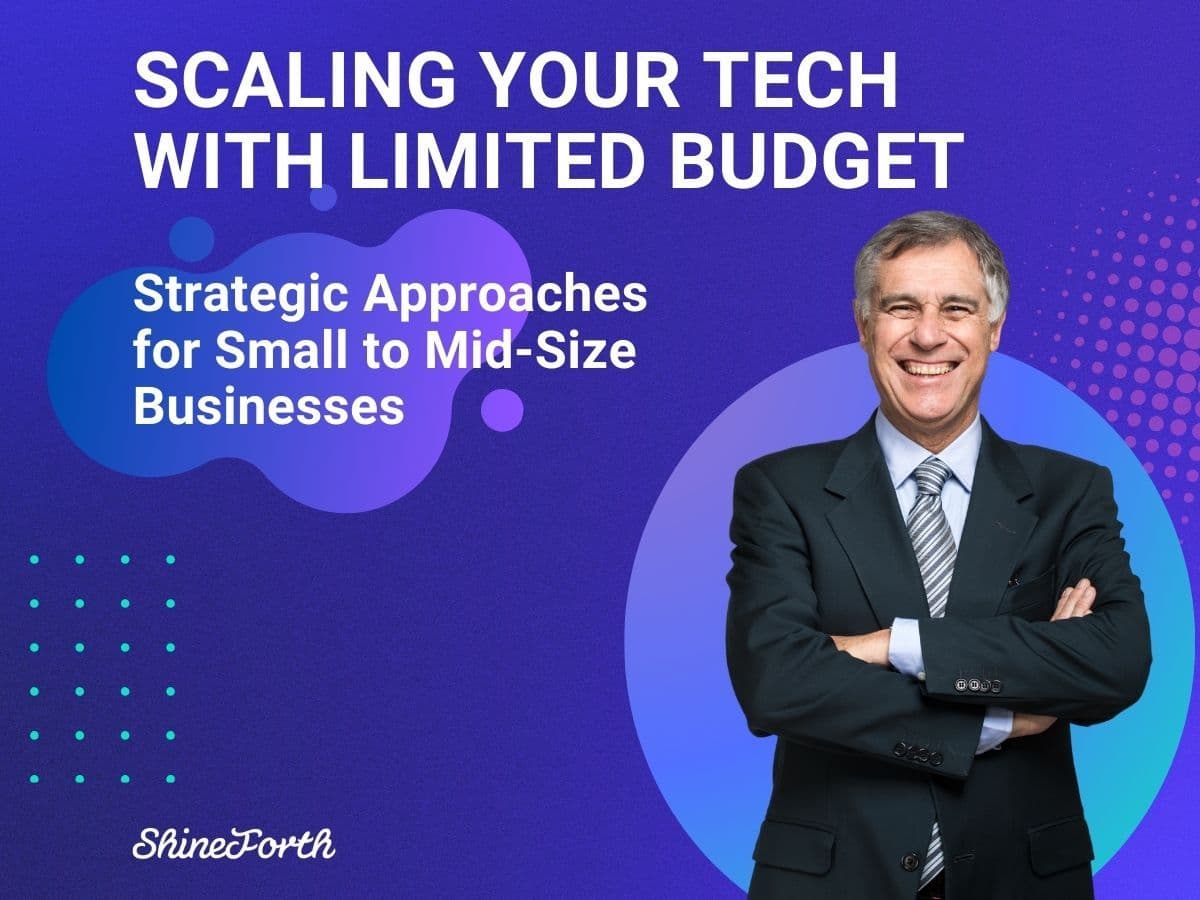 SCALING YOUR TECH WITH LIMITED BUDGET

Strategic Approaches for Small to Mid-Size Businesses

ShineForth